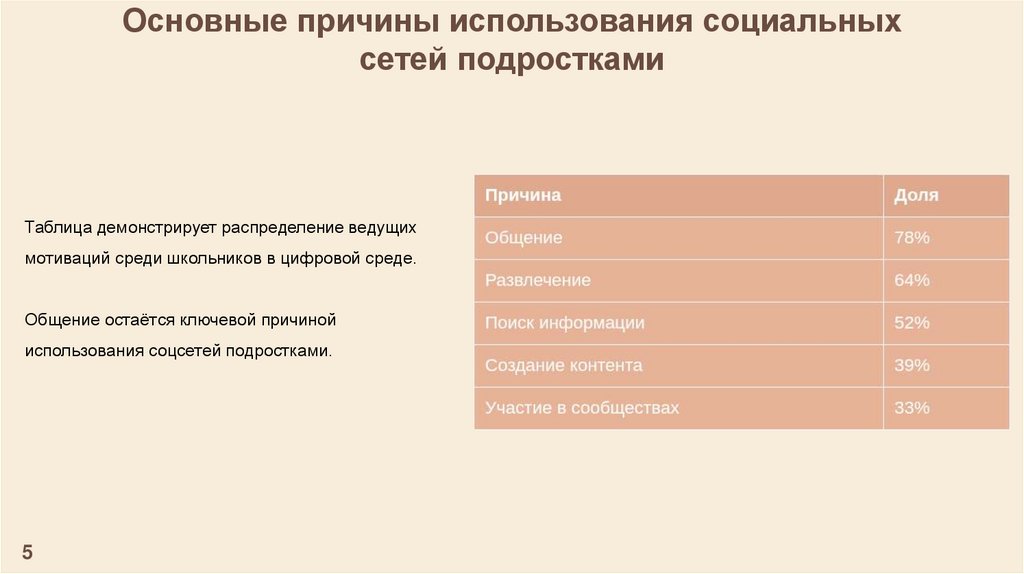 Основные причины использования социальных сетей подростками

Таблица демонстрирует распределение ведущих мотиваций среди школьников в цифровой среде.

Общение остаётся ключевой причиной использования соцсетей подростками.

| Причина | Доля |
|---|---|
| Общение | 78% |
| Развлечение | 64% |
| Поиск информации | 52% |
| Создание контента | 39% |
| Участие в сообществах | 33% |

5